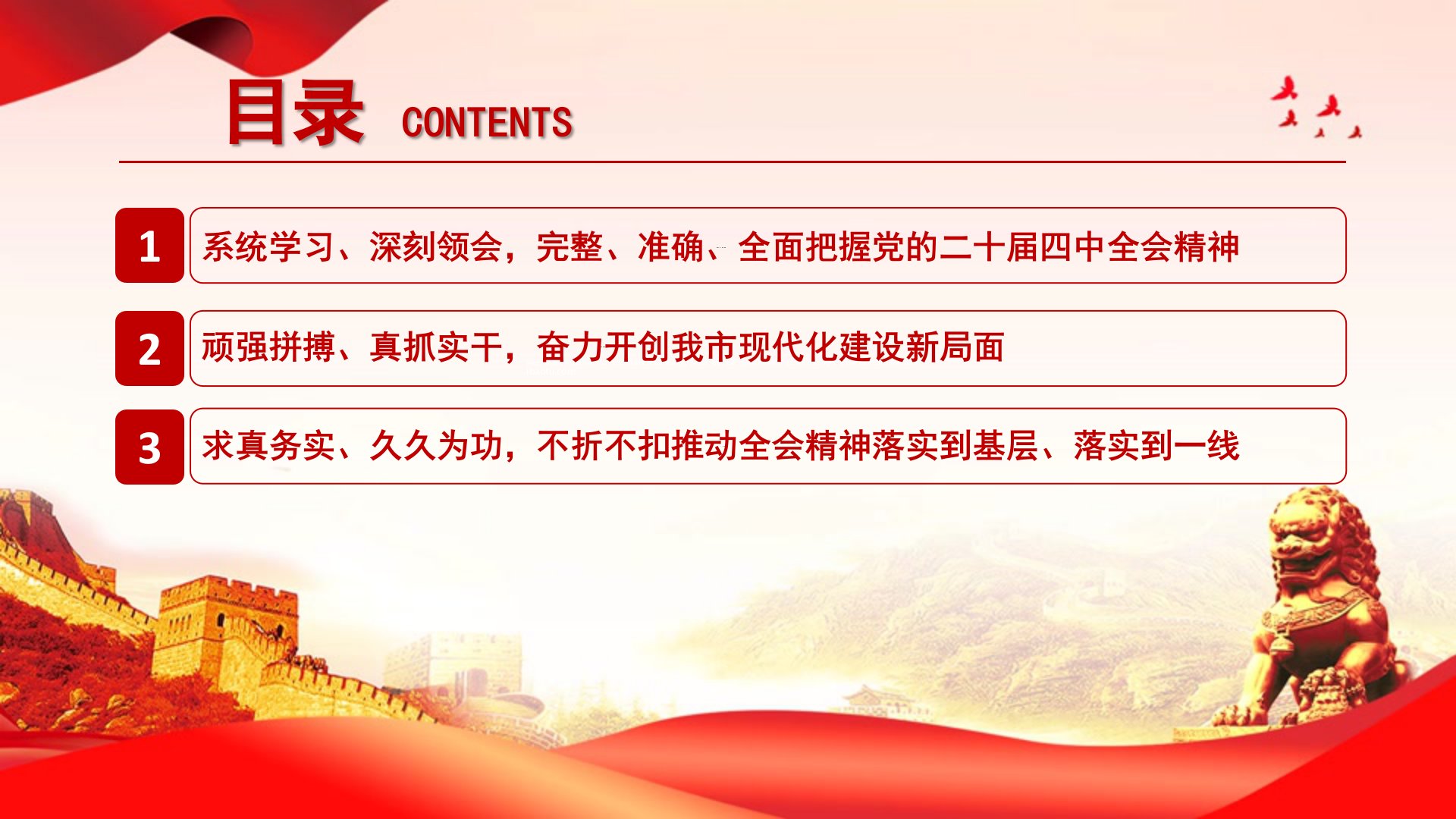 目录 CONTENTS

1 系统学习、深刻领会，完整、准确、全面把握党的二十届四中全会精神

2 顽强拼搏、真抓实干，奋力开创我市现代化建设新局面

3 求真务实、久久为功，不折不扣推动全会精神落实到基层、落实到一线